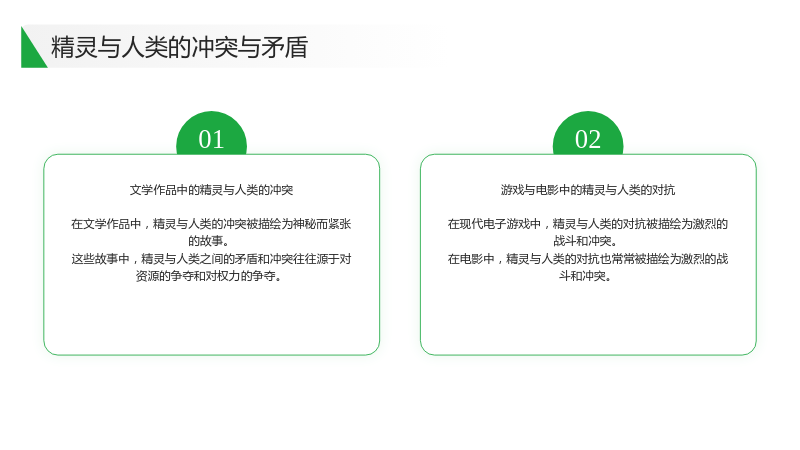 精灵与人类的冲突与矛盾

01

文学作品中的精灵与人类的冲突

在文学作品中，精灵与人类的冲突被描绘为神秘而紧张的故事。
这些故事中，精灵与人类之间的矛盾和冲突往往源于对资源的争夺和对权力的争夺。

02

游戏与电影中的精灵与人类的对抗

在现代电子游戏中，精灵与人类的对抗被描绘为激烈的战斗和冲突。
在电影中，精灵与人类的对抗也常常被描绘为激烈的战斗和冲突。